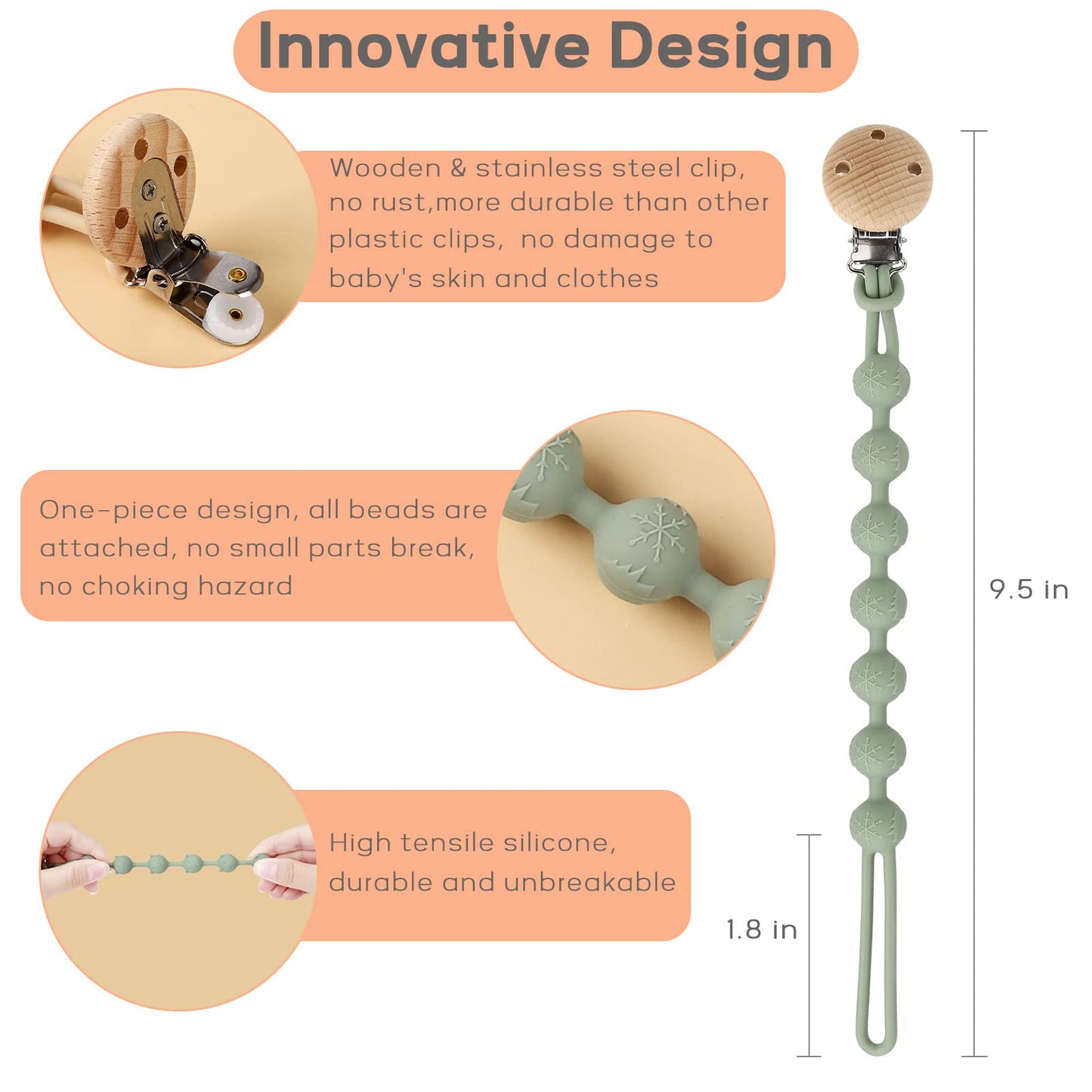 Innovative Design

Wooden & stainless steel clip, no rust,more durable than other plastic clips, no damage to baby's skin and clothes

One-piece design, all beads are attached, no small parts break, no choking hazard

High tensile silicone, durable and unbreakable

9.5 in

1.8 in